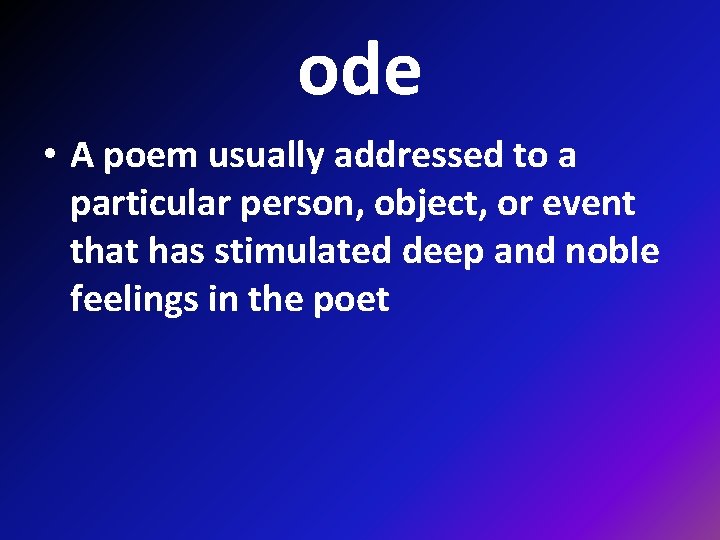 ode

• A poem usually addressed to a particular person, object, or event that has stimulated deep and noble feelings in the poet